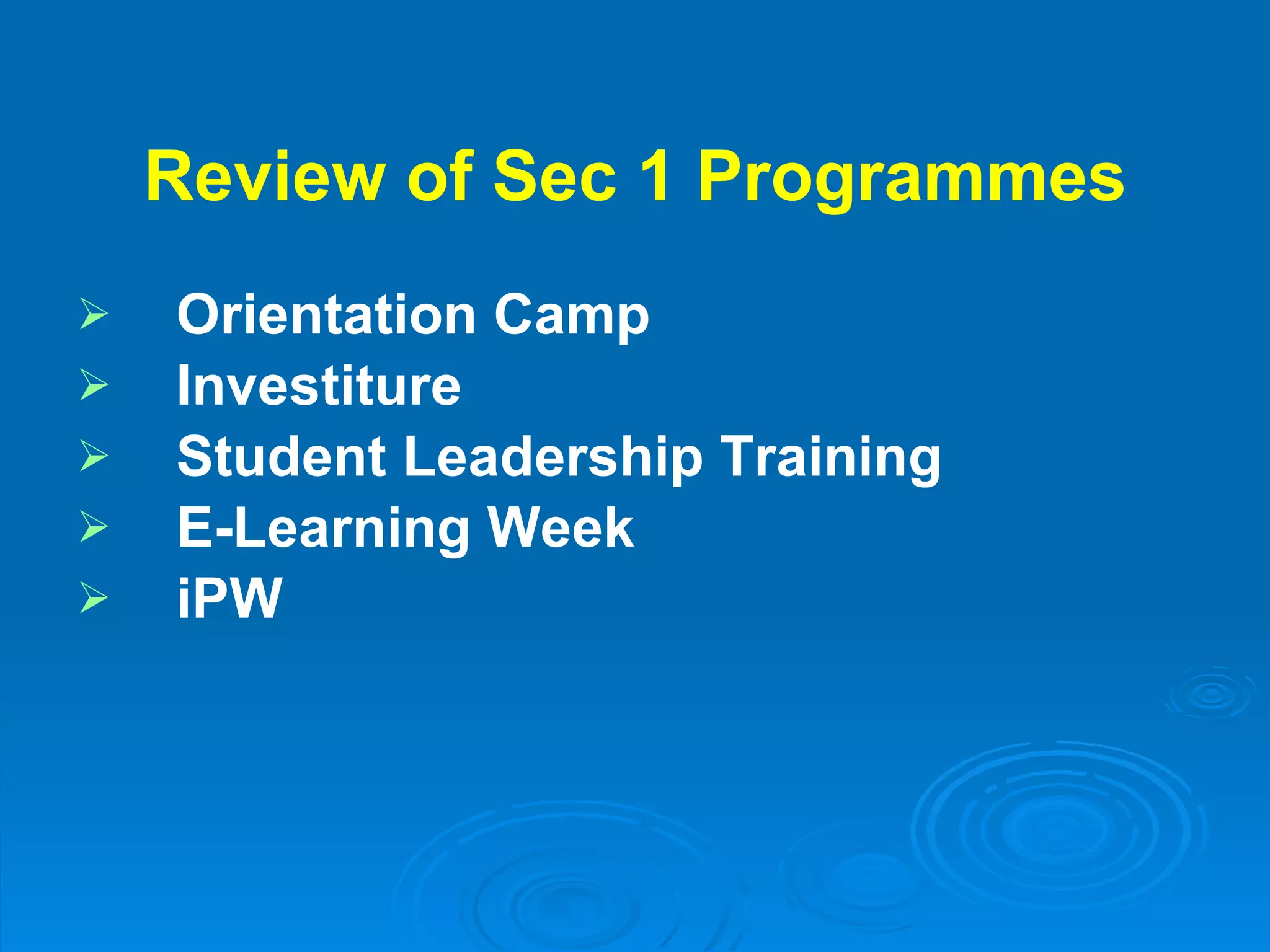 Review of Sec 1 Programmes

➢ Orientation Camp
➢ Investiture
➢ Student Leadership Training
➢ E-Learning Week
➢ iPW